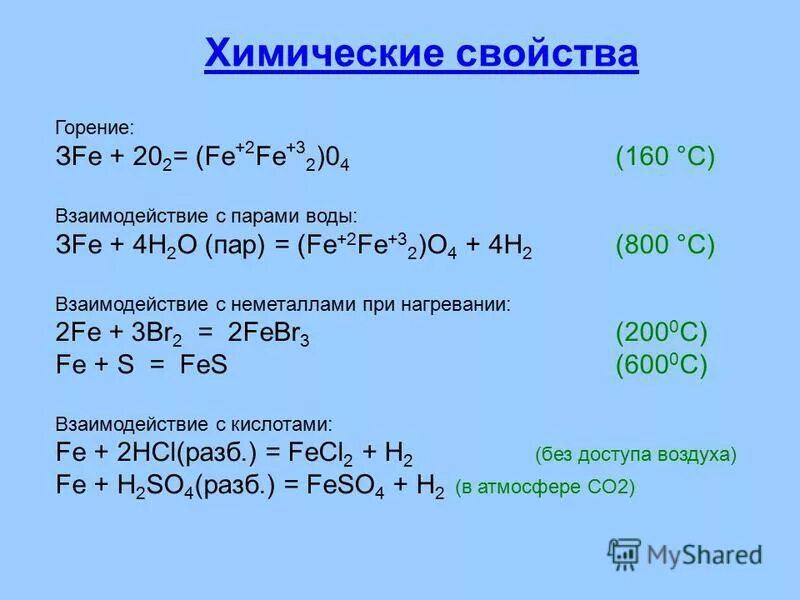 Химические свойства

Горение:
$3Fe + 20_2 = (Fe^{+2}Fe^{+3}{}_2)0_4$ (160 °C)

Взаимодействие с парами воды:
$3Fe + 4H_2O$ (пар) $= (Fe^{+2}Fe^{+3}{}_2)O_4 + 4H_2$ (800 °C)

Взаимодействие с неметаллами при нагревании:
$2Fe + 3Br_2 = 2FeBr_3$ ($200^0C$)
$Fe + S = FeS$ ($600^0C$)

Взаимодействие с кислотами:
$Fe + 2HCl$(разб.) $= FeCl_2 + H_2$ (без доступа воздуха)
$Fe + H_2SO_4$(разб.) $= FeSO_4 + H_2$ (в атмосфере CO2)

MyShared